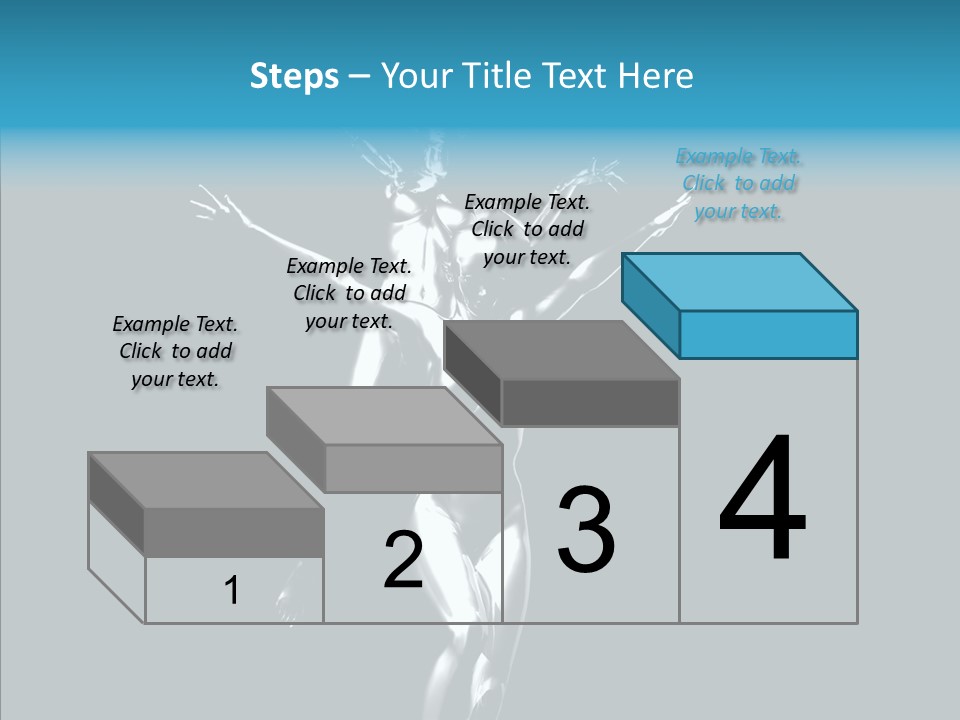 Steps – Your Title Text Here

Example Text. Click to add your text.

Example Text. Click to add your text.

Example Text. Click to add your text.

Example Text. Click to add your text.

1

2

3

4